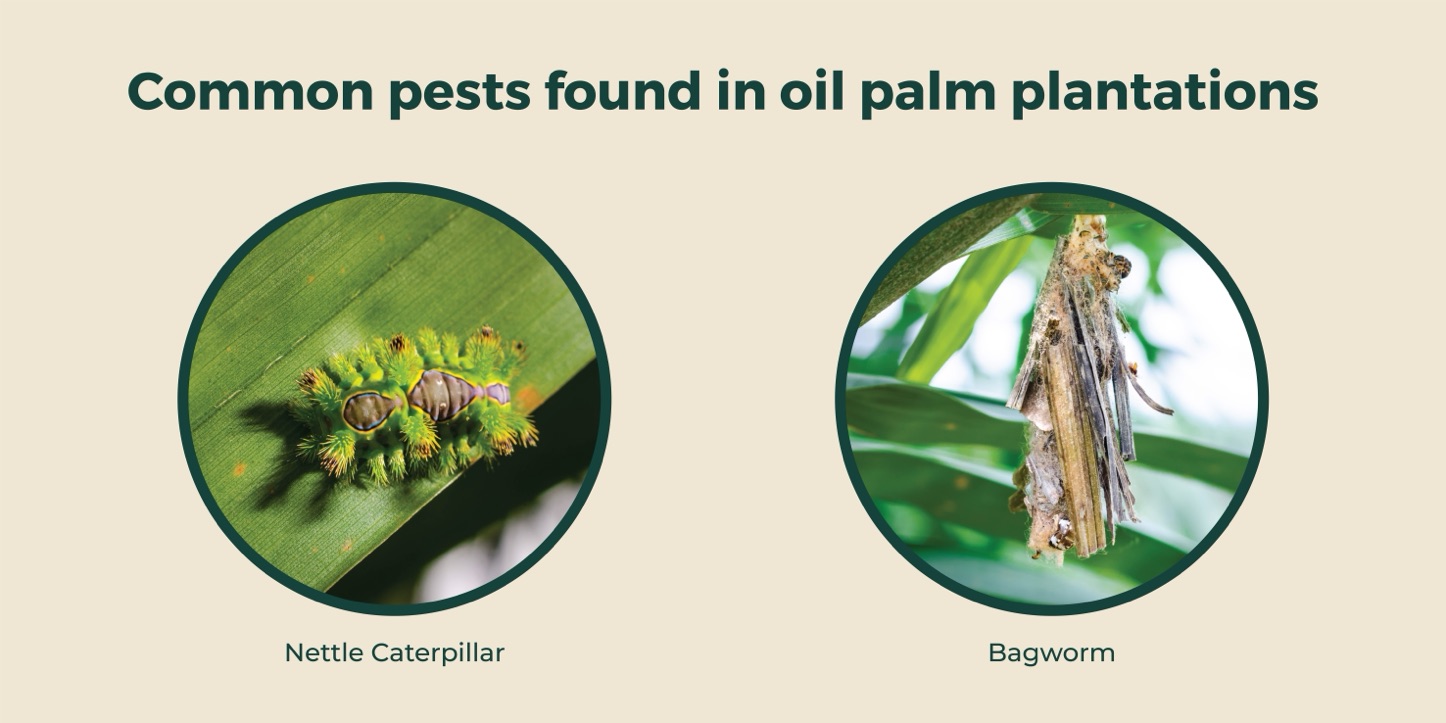 Common pests found in oil palm plantations

Nettle Caterpillar

Bagworm